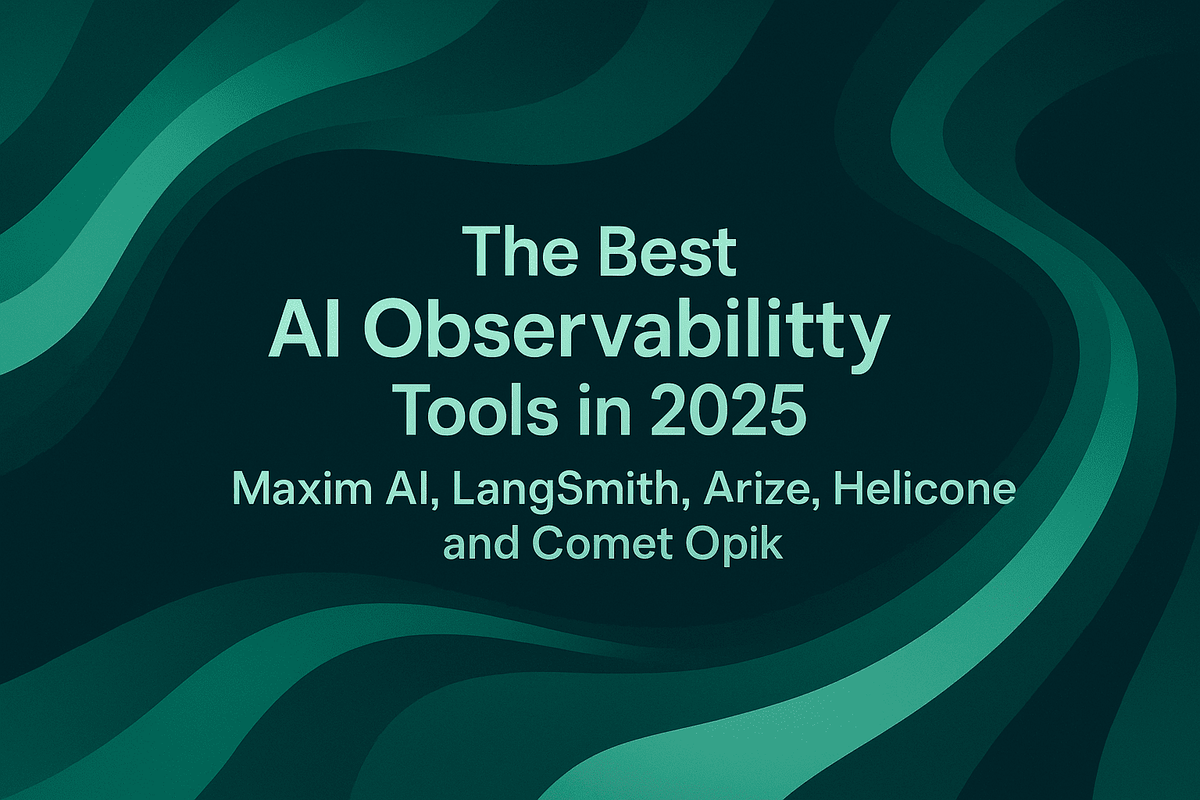 The Best
AI Observabilitty
Tools in 2025
Maxim AI, LangSmith, Arize, Helicone and Comet Opik